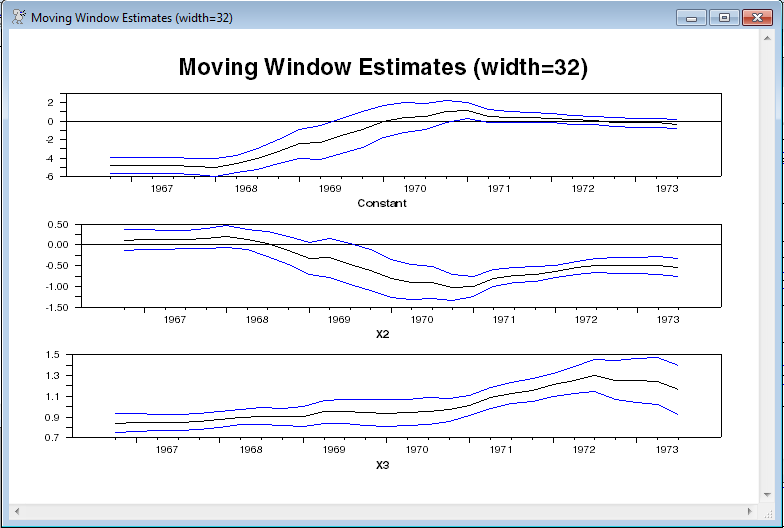 Moving Window Estimates (width=32)

Moving Window Estimates (width=32)

2
0
-2
-4
-6
1967 1968 1969 1970 1971 1972 1973
Constant

0.50
0.00
-0.50
-1.00
-1.50
1967 1968 1969 1970 1971 1972 1973
X2

1.5
1.3
1.1
0.9
0.7
1967 1968 1969 1970 1971 1972 1973
X3